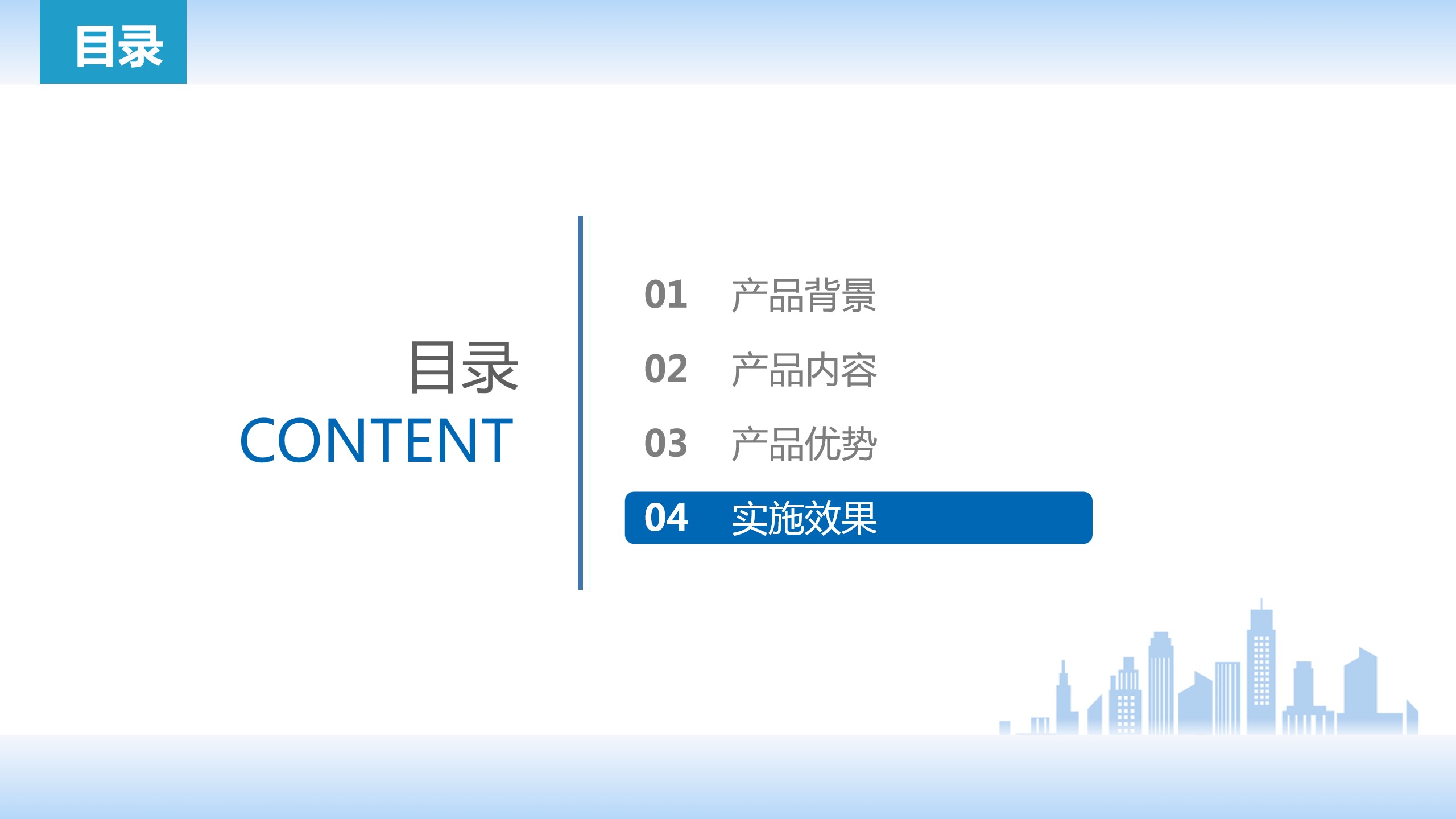 目录

目录
CONTENT

01 产品背景
02 产品内容
03 产品优势
04 实施效果